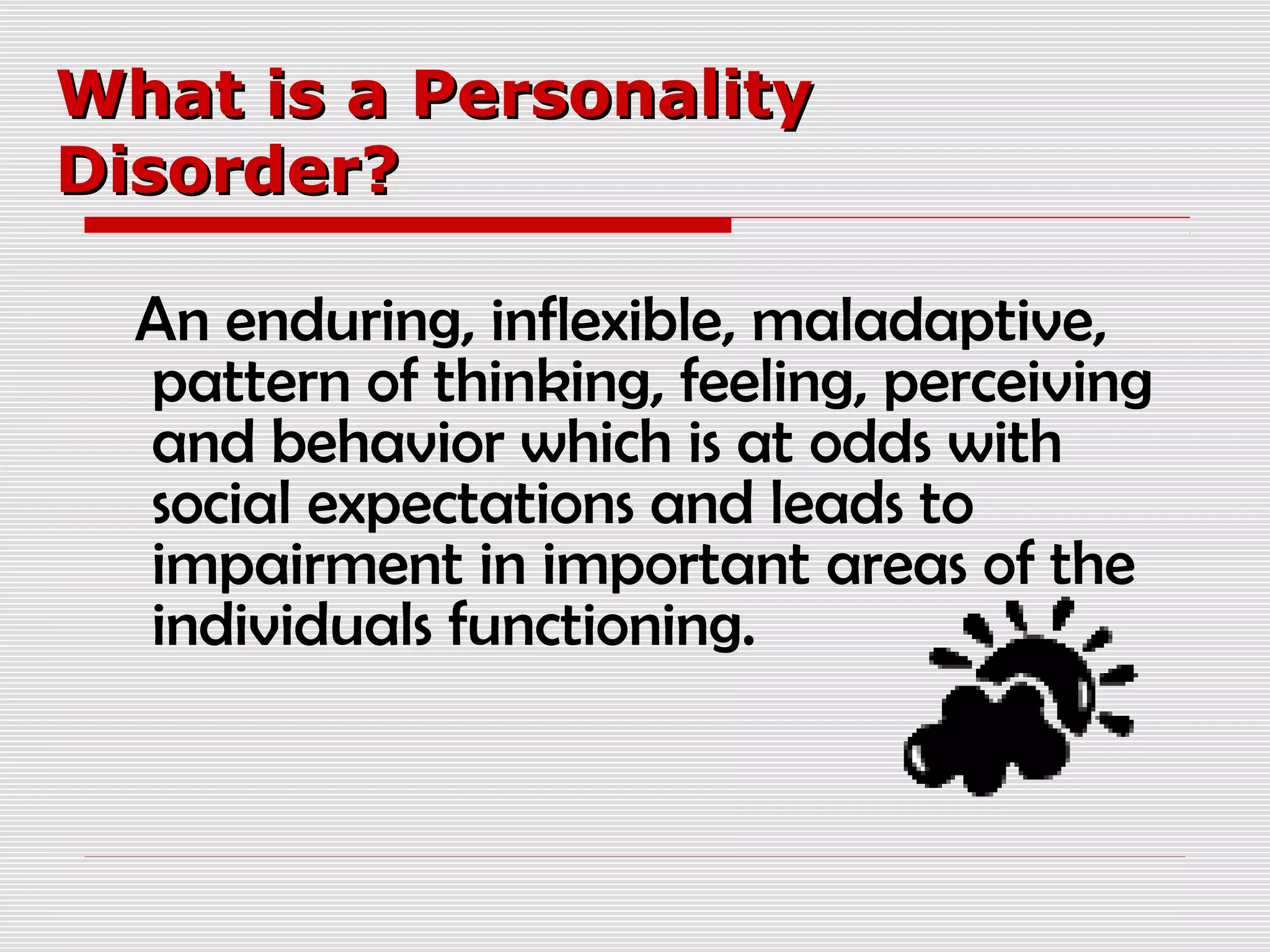 What is a Personality Disorder?

An enduring, inflexible, maladaptive, pattern of thinking, feeling, perceiving and behavior which is at odds with social expectations and leads to impairment in important areas of the individuals functioning.